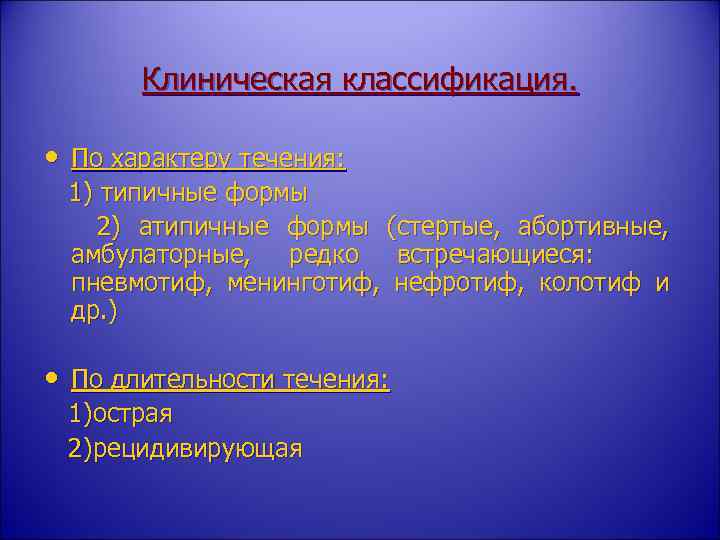 Клиническая классификация.

• По характеру течения:
1) типичные формы
2) атипичные формы (стертые, абортивные, амбулаторные, редко встречающиеся: пневмотиф, менинготиф, нефротиф, колотиф и др.)

• По длительности течения:
1)острая
2)рецидивирующая